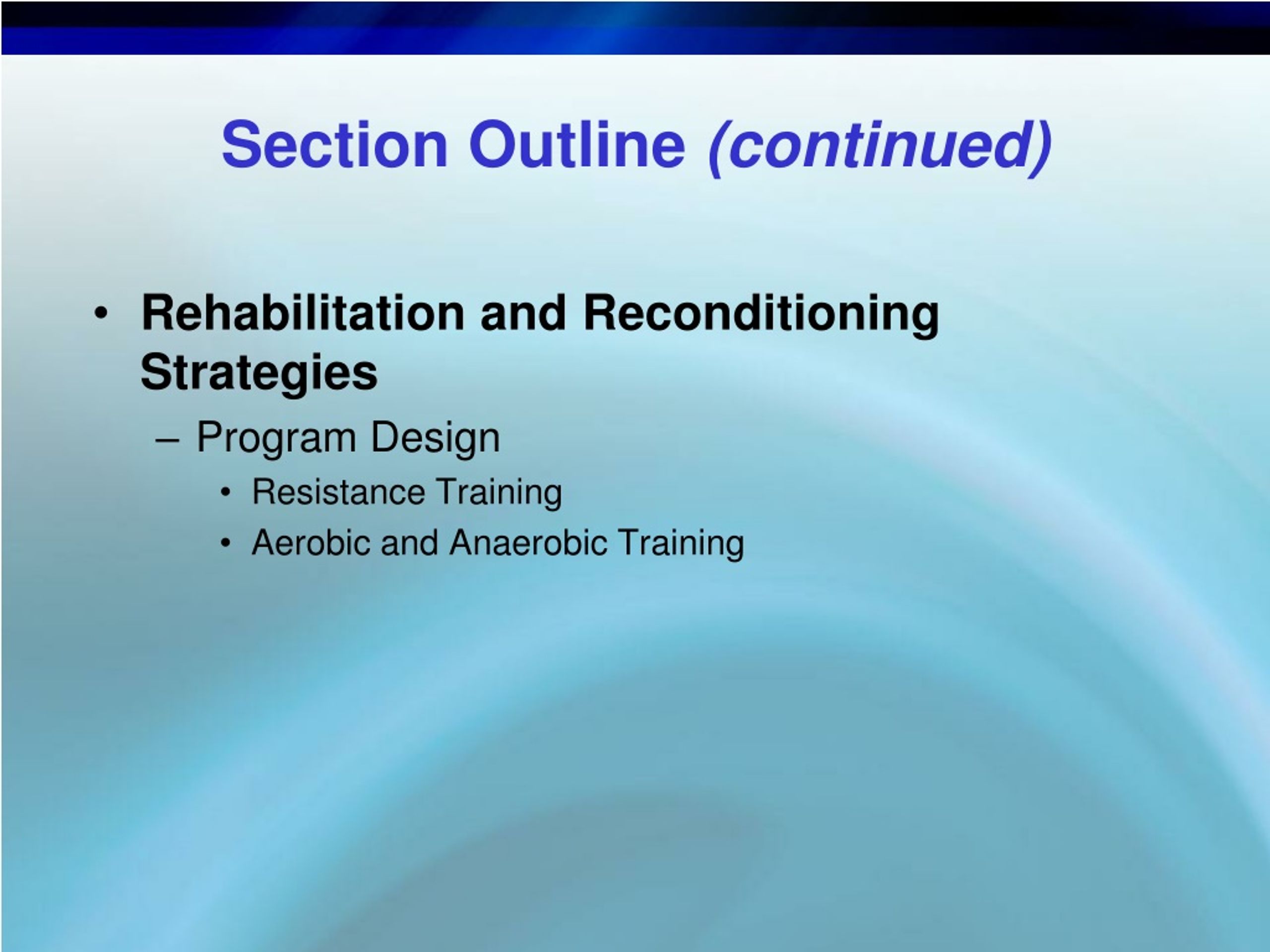 Section Outline (continued)

• Rehabilitation and Reconditioning Strategies

– Program Design

• Resistance Training

• Aerobic and Anaerobic Training